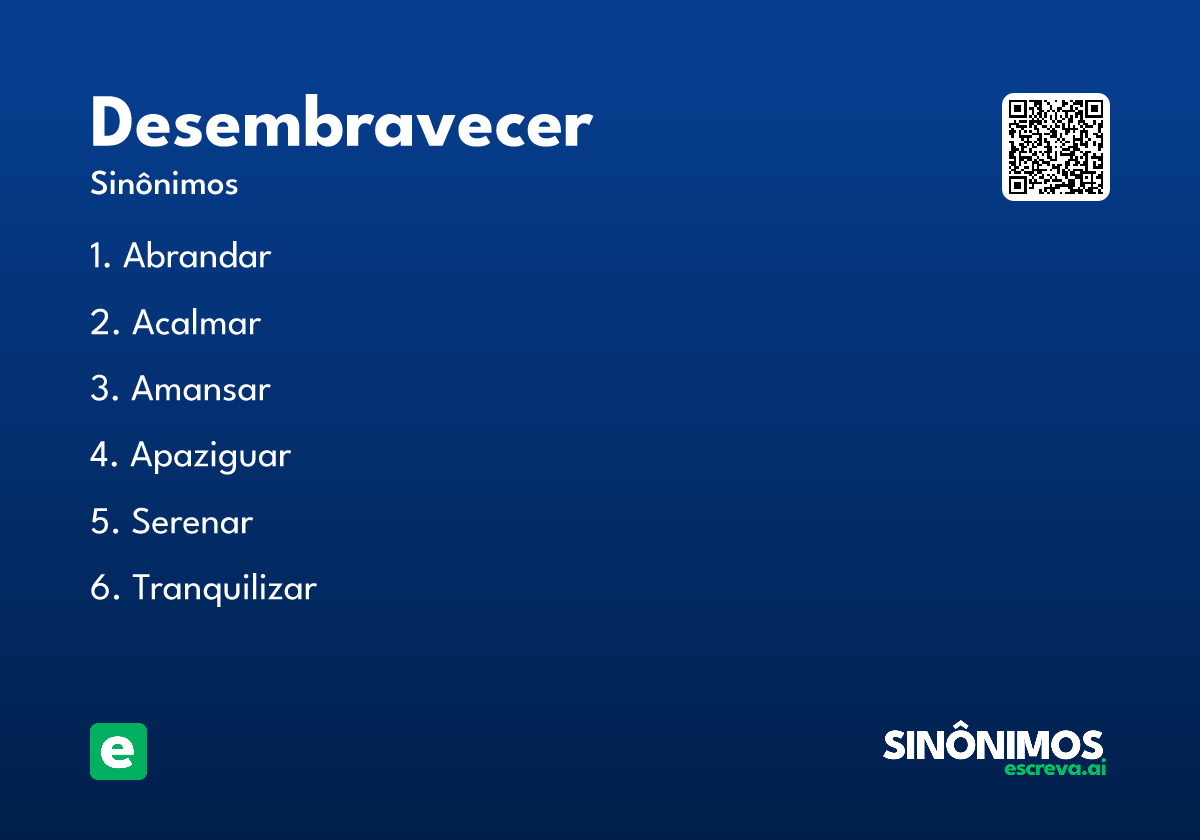 Desembravecer

Sinônimos

1. Abrandar

2. Acalmar

3. Amansar

4. Apaziguar

5. Serenar

6. Tranquilizar

e

SINÔNIMOS
escreva.ai